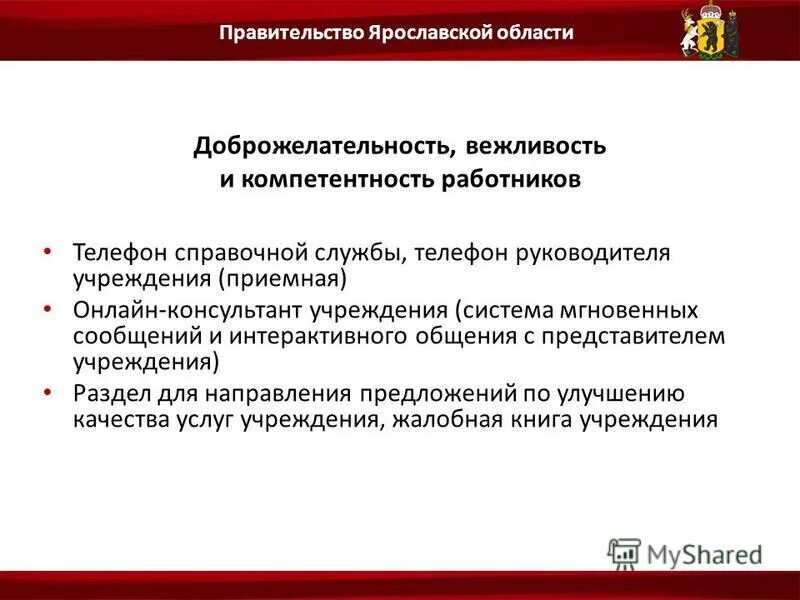 Правительство Ярославской области

Доброжелательность, вежливость и компетентность работников

• Телефон справочной службы, телефон руководителя учреждения (приемная)
• Онлайн-консультант учреждения (система мгновенных сообщений и интерактивного общения с представителем учреждения)
• Раздел для направления предложений по улучшению качества услуг учреждения, жалобная книга учреждения

MyShared